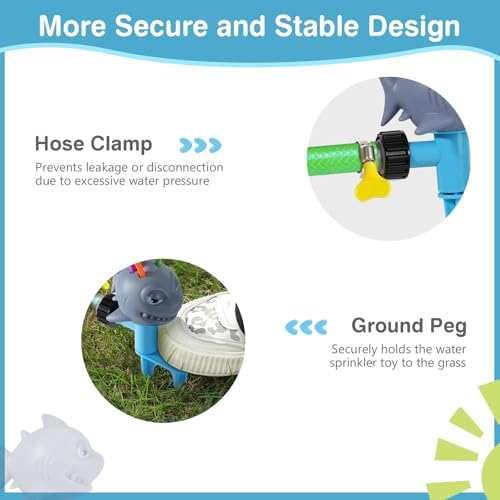 More Secure and Stable Design

Hose Clamp

Prevents leakage or disconnection due to excessive water pressure

Ground Peg

Securely holds the water sprinkler toy to the grass